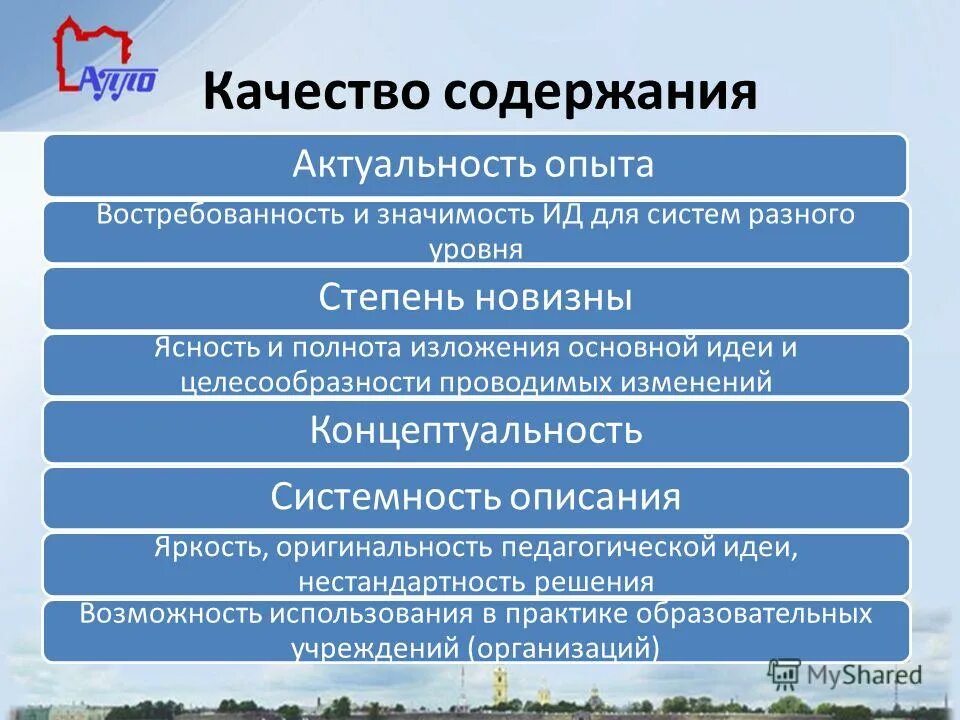 АППО

Качество содержания

Актуальность опыта

Востребованность и значимость ИД для систем разного уровня

Степень новизны

Ясность и полнота изложения основной идеи и целесообразности проводимых изменений

Концептуальность

Системность описания

Яркость, оригинальность педагогической идеи, нестандартность решения

Возможность использования в практике образовательных учреждений (организаций)

MyShared